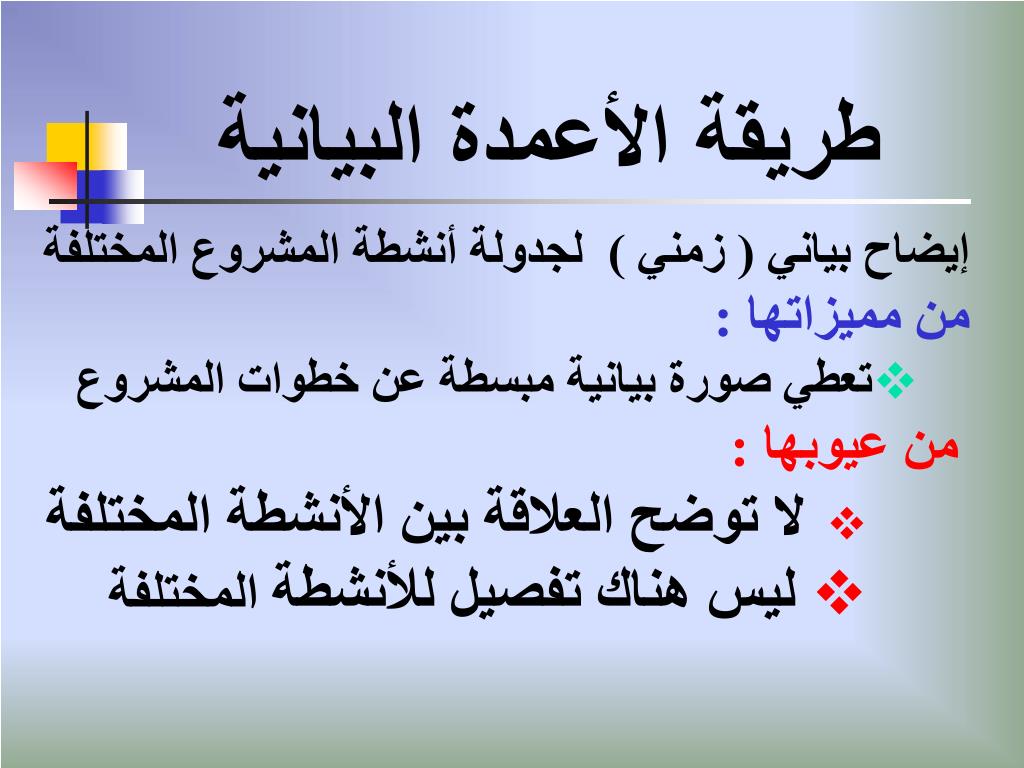 طريقة الأعمدة البيانية

إيضاح بياني ( زمني ) لجدولة أنشطة المشروع المختلفة

من مميزاتها :

❖تعطي صورة بيانية مبسطة عن خطوات المشروع

من عيوبها :

❖ لا توضح العلاقة بين الأنشطة المختلفة

❖ ليس هناك تفصيل للأنشطة المختلفة